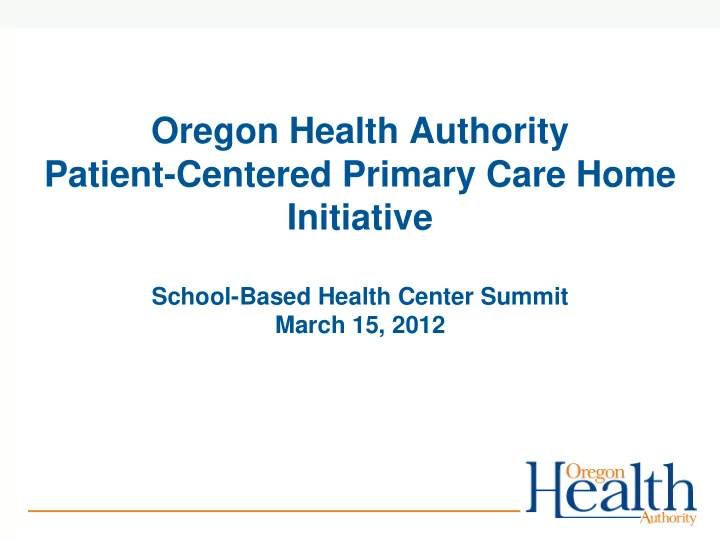 Oregon Health Authority
Patient-Centered Primary Care Home Initiative

School-Based Health Center Summit
March 15, 2012

Oregon
Health
Authority